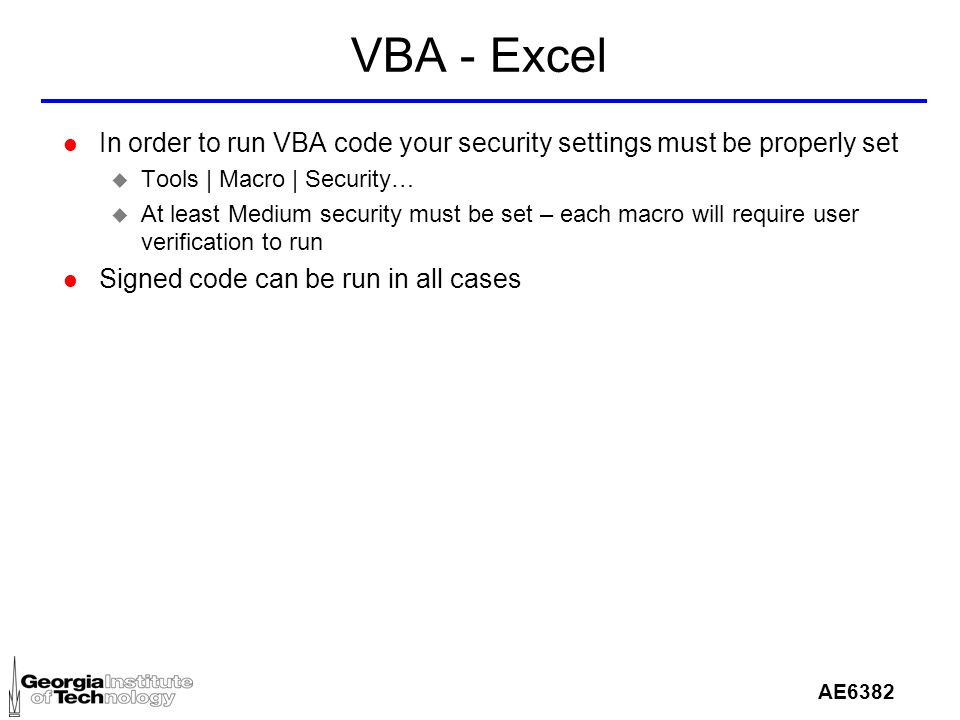 VBA - Excel

In order to run VBA code your security settings must be properly set

Tools | Macro | Security…

At least Medium security must be set – each macro will require user verification to run

Signed code can be run in all cases

Georgia Institute of Technology

AE6382